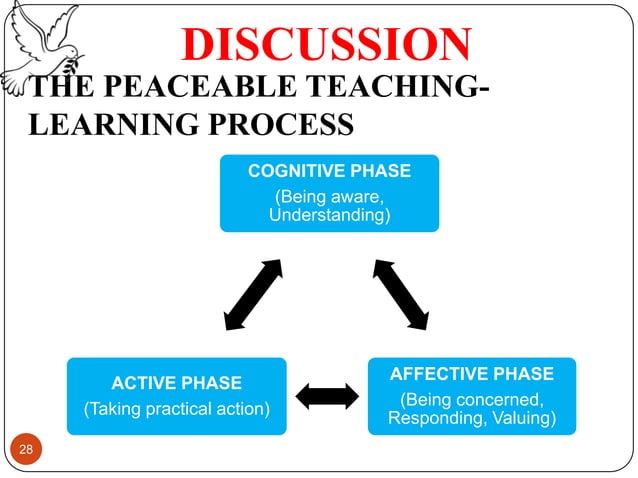 DISCUSSION

THE PEACEABLE TEACHING-LEARNING PROCESS

COGNITIVE PHASE
(Being aware, Understanding)

ACTIVE PHASE
(Taking practical action)

AFFECTIVE PHASE
(Being concerned, Responding, Valuing)

28